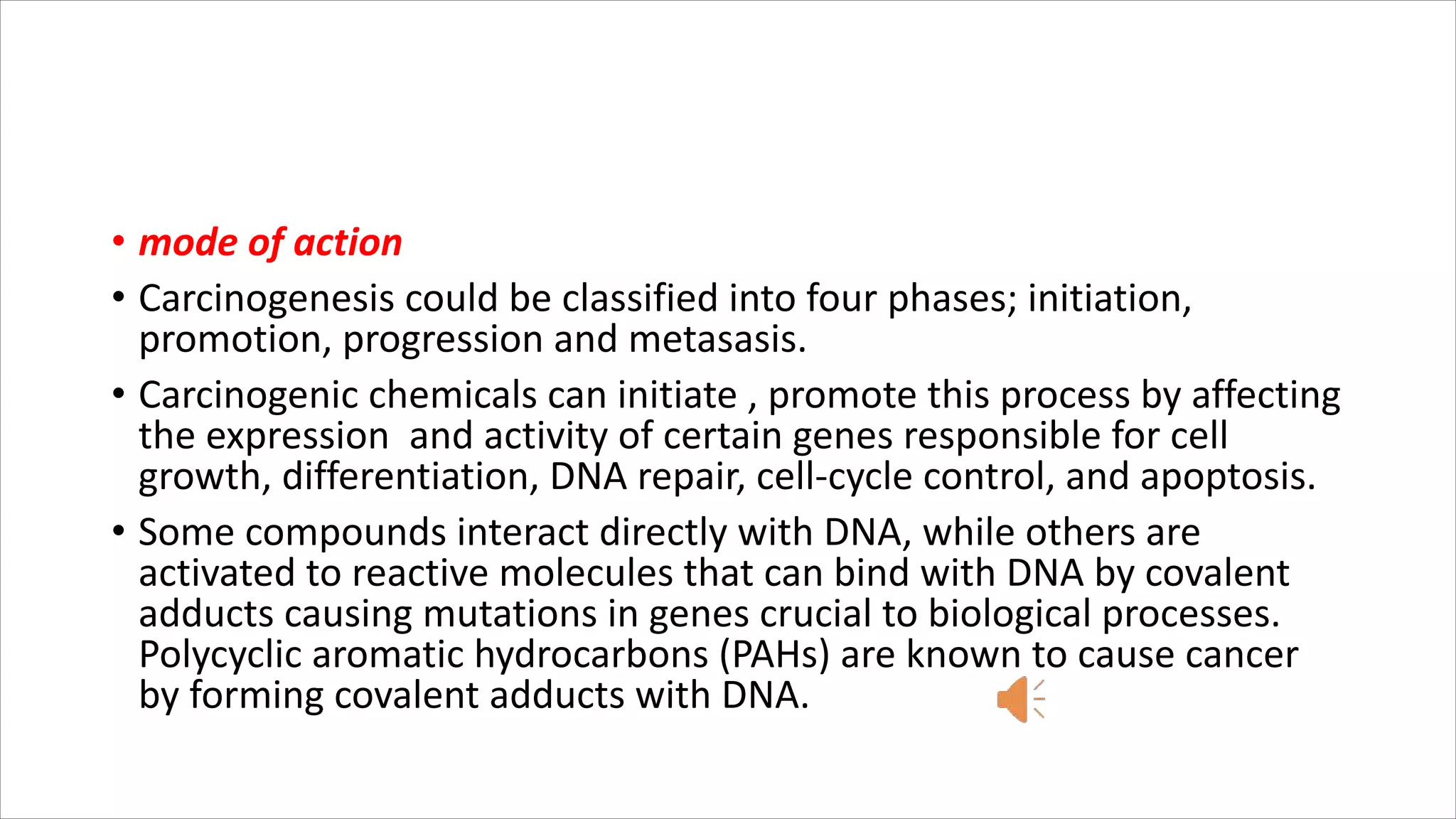 • mode of action

• Carcinogenesis could be classified into four phases; initiation, promotion, progression and metasasis.

• Carcinogenic chemicals can initiate , promote this process by affecting the expression  and activity of certain genes responsible for cell growth, differentiation, DNA repair, cell-cycle control, and apoptosis.

• Some compounds interact directly with DNA, while others are activated to reactive molecules that can bind with DNA by covalent adducts causing mutations in genes crucial to biological processes. Polycyclic aromatic hydrocarbons (PAHs) are known to cause cancer by forming covalent adducts with DNA.